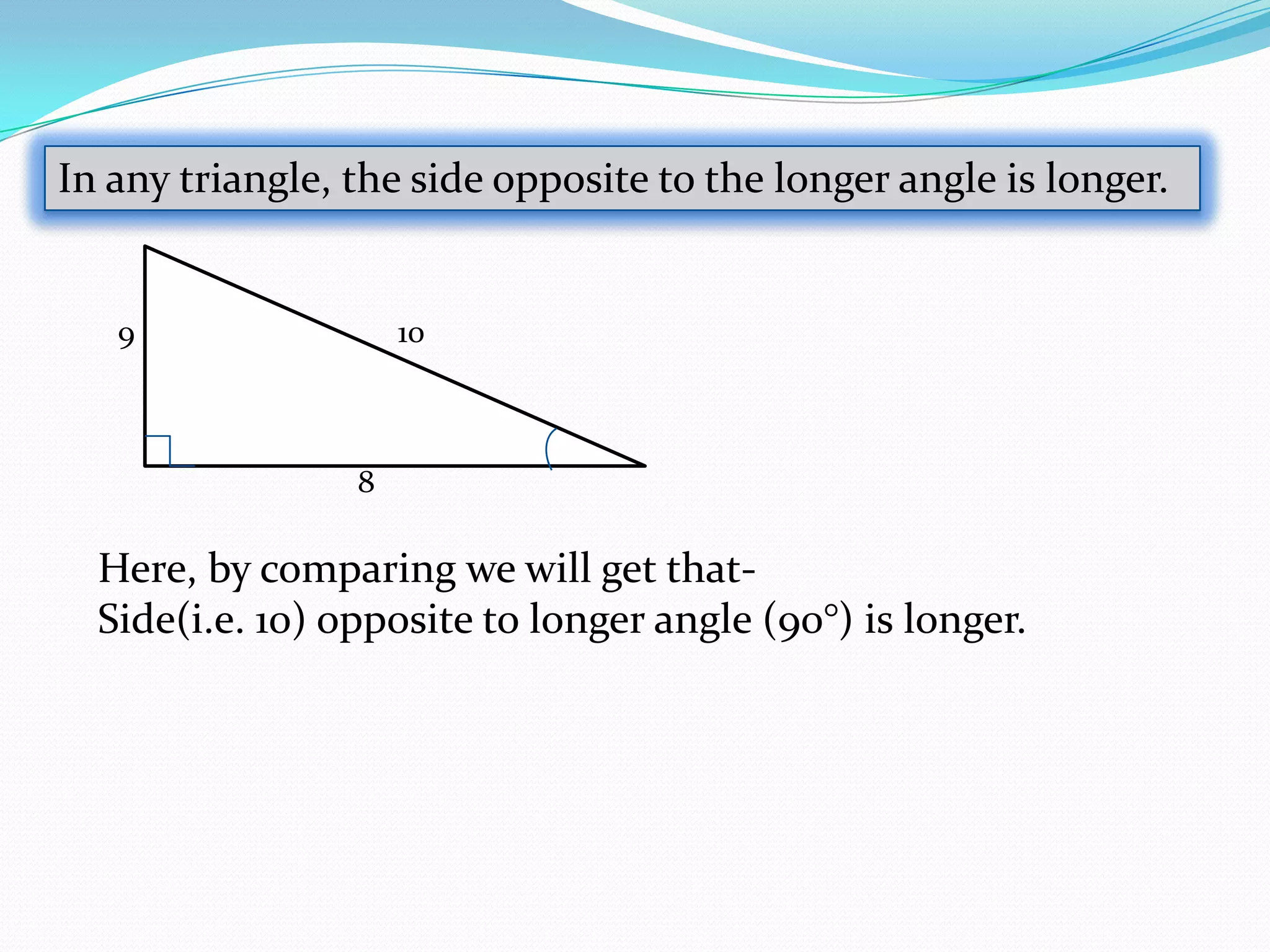 In any triangle, the side opposite to the longer angle is longer.

9

10

8

Here, by comparing we will get that-
Side(i.e. 10) opposite to longer angle (90°) is longer.